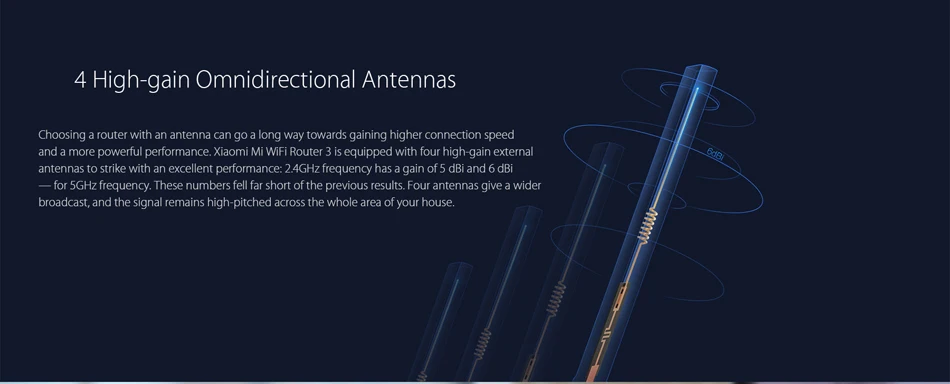 4 High-gain Omnidirectional Antennas

Choosing a router with an antenna can go a long way towards gaining higher connection speed and a more powerful performance. Xiaomi Mi WiFi Router 3 is equipped with four high-gain external antennas to strike with an excellent performance: 2.4GHz frequency has a gain of 5 dBi and 6 dBi — for 5GHz frequency. These numbers fell far short of the previous results. Four antennas give a wider broadcast, and the signal remains high-pitched across the whole area of your house.

6dBi